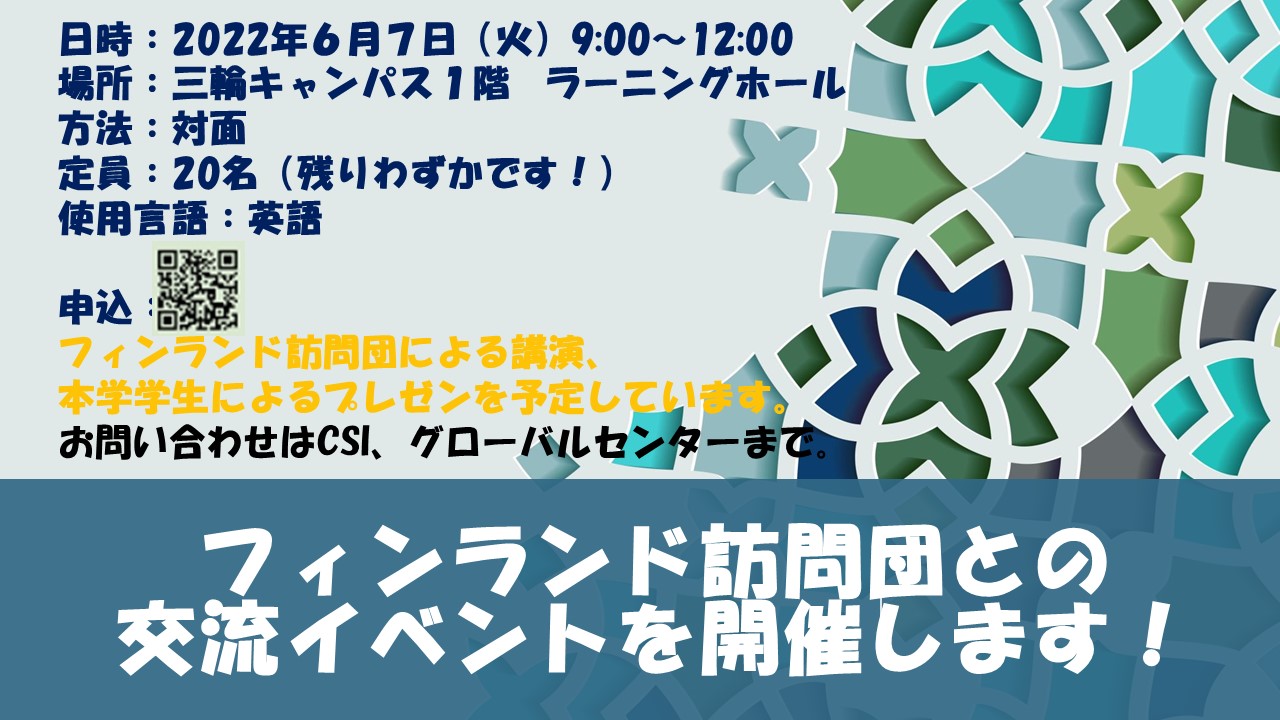 日時：2022年6月7日（火）9:00～12:00
場所：三輪キャンパス１階　ラーニングホール
方法：対面
定員：20名（残りわずかです！）
使用言語：英語

申込：

フィンランド訪問団による講演、
本学学生によるプレゼンを予定しています。
お問い合わせはCSI、グローバルセンターまで。

フィンランド訪問団との
交流イベントを開催します！